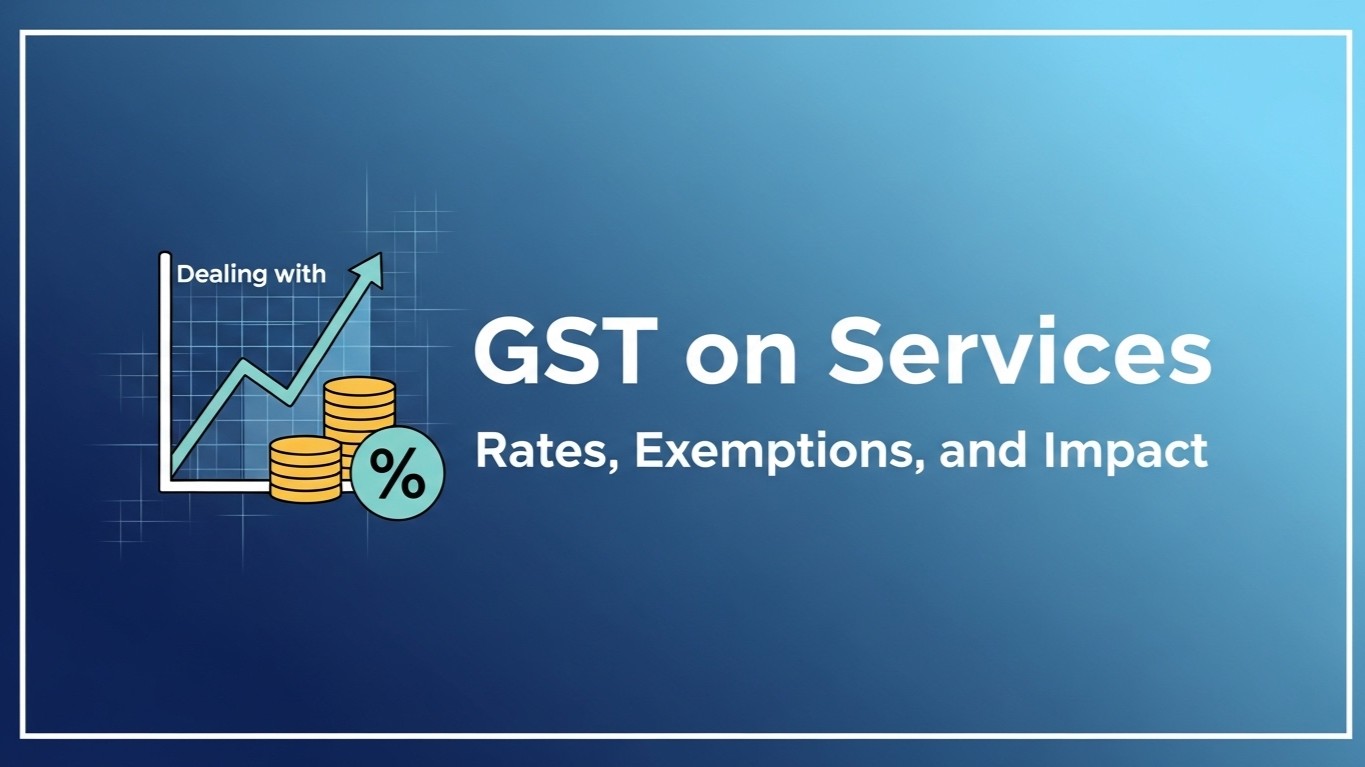 Dealing with

%

GST on Services

Rates, Exemptions, and Impact